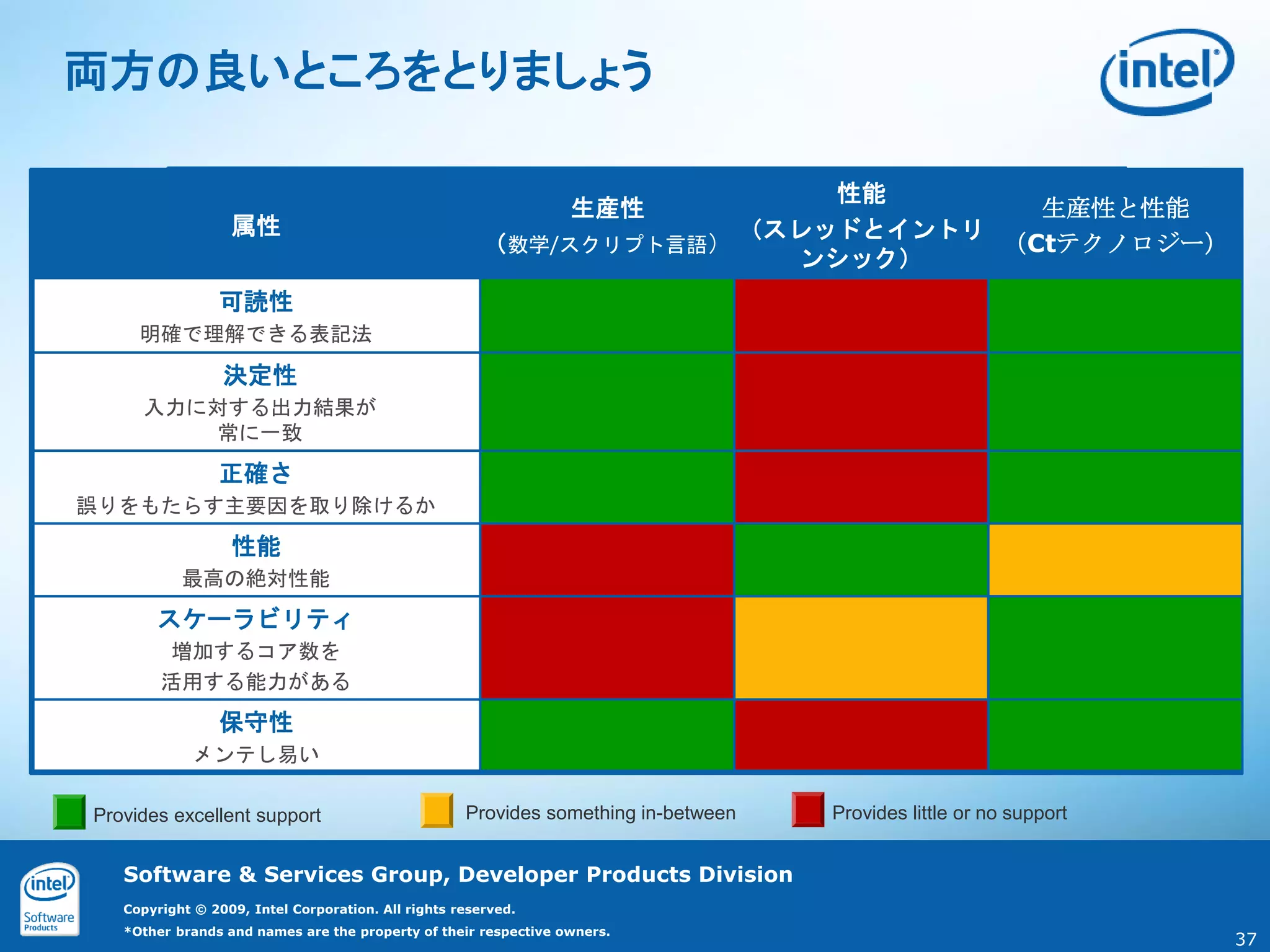 両方の良いところをとりましょう

intel

| 属性 | 生産性 (数学/スクリプト言語) | 性能 (スレッドとイントリンシック) | 生産性と性能 (Ctテクノロジー) |
|---|---|---|---|
| 可読性 明確で理解できる表記法 | | | |
| 決定性 入力に対する出力結果が常に一致 | | | |
| 正確さ 誤りをもたらす主要因を取り除けるか | | | |
| 性能 最高の絶対性能 | | | |
| スケーラビリティ 増加するコア数を活用する能力がある | | | |
| 保守性 メンテし易い | | | |

Provides excellent support
Provides something in-between
Provides little or no support

intel Software Products

Software & Services Group, Developer Products Division

Copyright © 2009, Intel Corporation. All rights reserved.

*Other brands and names are the property of their respective owners.

37